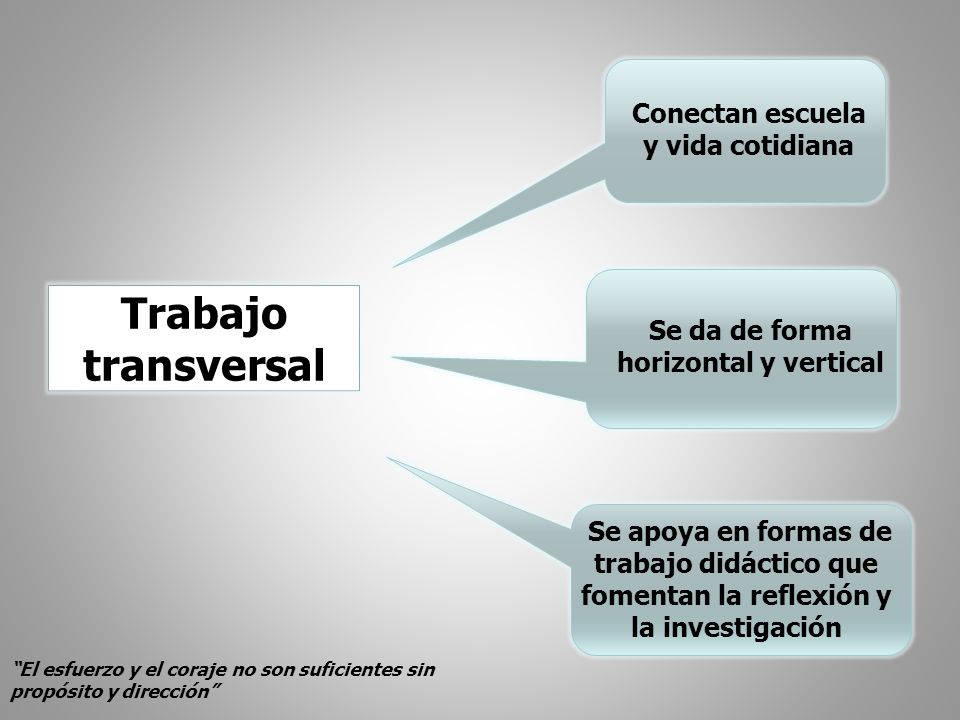 Trabajo transversal

Conectan escuela y vida cotidiana

Se da de forma horizontal y vertical

Se apoya en formas de trabajo didáctico que fomentan la reflexión y la investigación

"El esfuerzo y el coraje no son suficientes sin propósito y dirección"